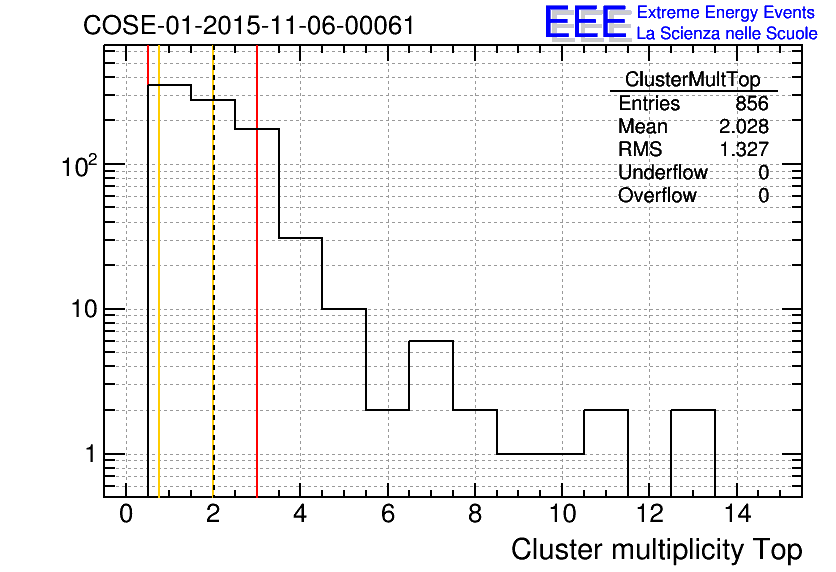 COSE-01-2015-11-06-00061

EEE Extreme Energy Events
La Scienza nelle Scuole

| ClusterMultTop | |
|---|---|
| Entries | 856 |
| Mean | 2.028 |
| RMS | 1.327 |
| Underflow | 0 |
| Overflow | 0 |

$10^2$
10
1

0 2 4 6 8 10 12 14

Cluster multiplicity Top